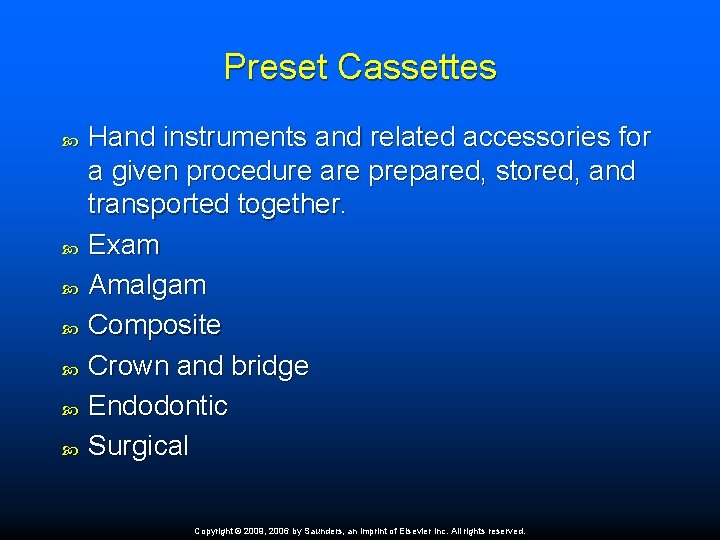 Preset Cassettes

Hand instruments and related accessories for a given procedure are prepared, stored, and transported together.

Exam

Amalgam

Composite

Crown and bridge

Endodontic

Surgical

Copyright © 2009, 2006 by Saunders, an imprint of Elsevier Inc. All rights reserved.